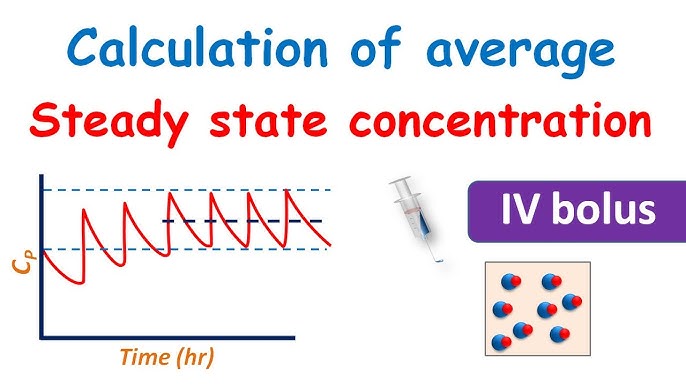 Calculation of average

Steady state concentration

$C_P$

Time (hr)

IV bolus